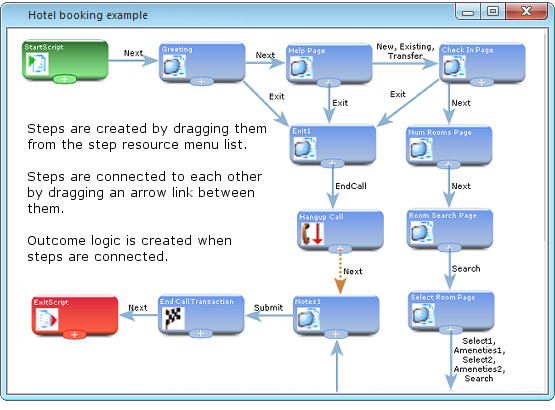 Hotel booking example

StartScript

Next

Greeting

Next

Help Page

New, Existing, Transfer

Check In Page

Exit

Exit

Exit

Next

Steps are created by dragging them from the step resource menu list.

Steps are connected to each other by dragging an arrow link between them.

Outcome logic is created when steps are connected.

Exit1

Num Rooms Page

EndCall

Next

Hangup Call

Room Search Page

Next

Search

ExitScript

Next

End Call Transaction

Submit

Notes1

Select Room Page

Select1, Ameneties1, Select2, Ameneties2, Search